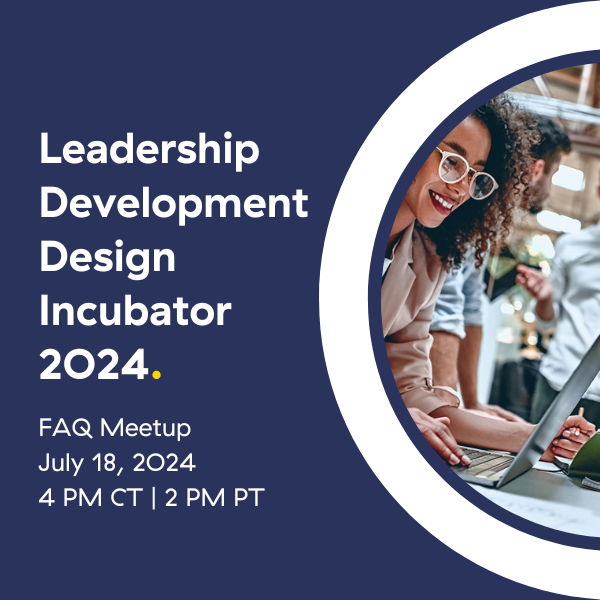 Leadership Development Design Incubator 2024.

FAQ Meetup
July 18, 2024
4 PM CT | 2 PM PT